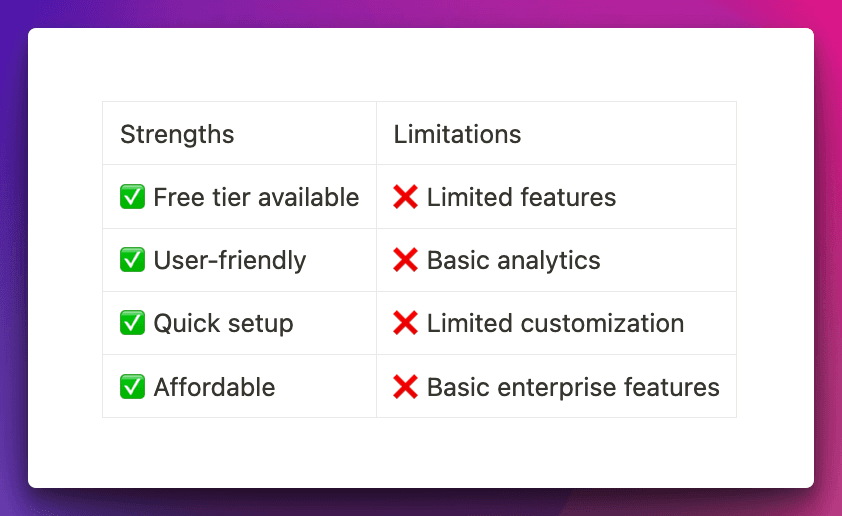 | Strengths | Limitations |
|---|---|
| ✅ Free tier available | ❌ Limited features |
| ✅ User-friendly | ❌ Basic analytics |
| ✅ Quick setup | ❌ Limited customization |
| ✅ Affordable | ❌ Basic enterprise features |